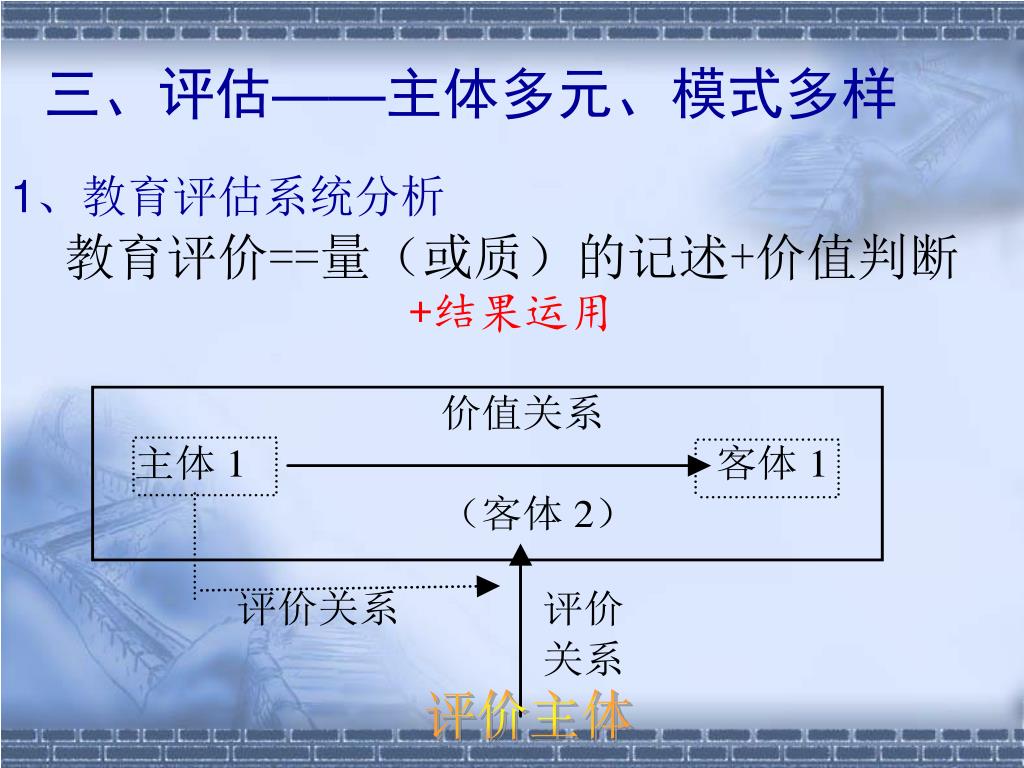 三、评估——主体多元、模式多样

1、教育评估系统分析

教育评价==量（或质）的记述+价值判断

+结果运用

价值关系

主体 1

客体 1

（客体 2）

评价关系

评价关系

评价主体